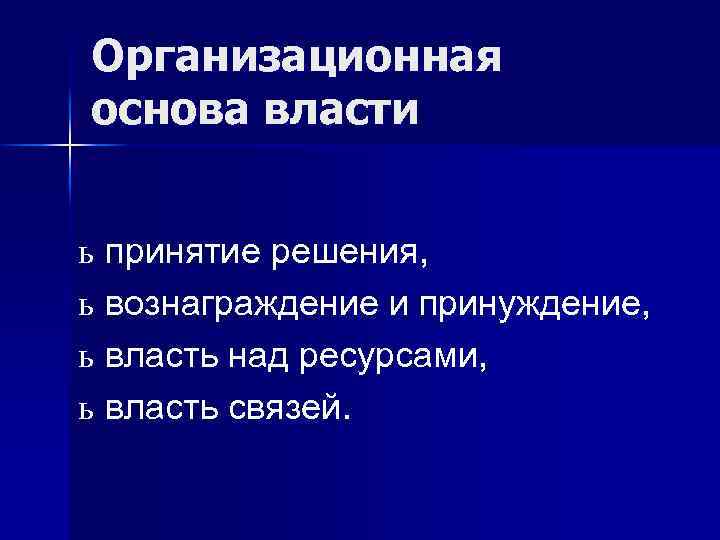 Организационная основа власти

ь принятие решения,
ь вознаграждение и принуждение,
ь власть над ресурсами,
ь власть связей.